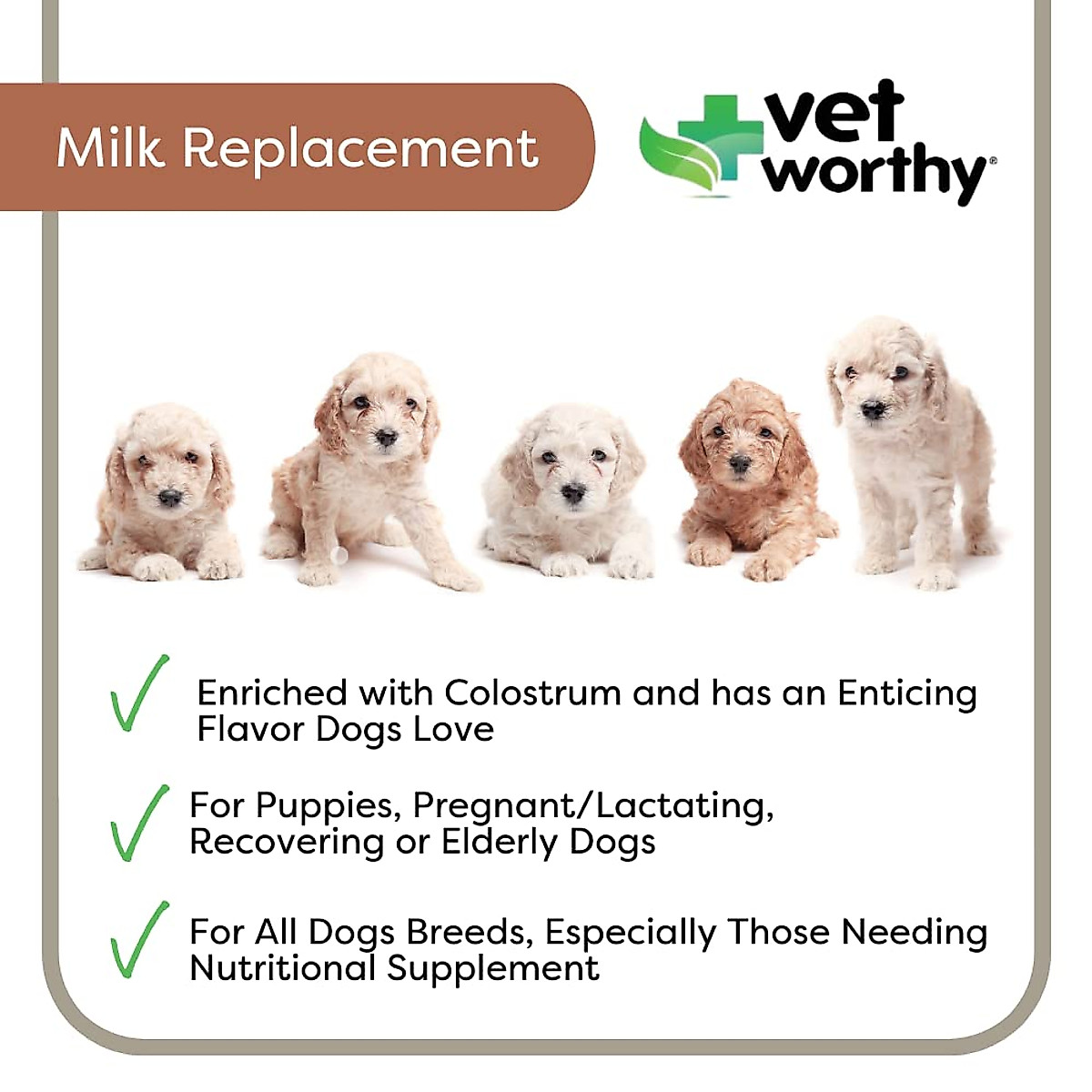 Milk Replacement

vet worthy®

Enriched with Colostrum and has an Enticing Flavor Dogs Love

For Puppies, Pregnant/Lactating, Recovering or Elderly Dogs

For All Dogs Breeds, Especially Those Needing Nutritional Supplement